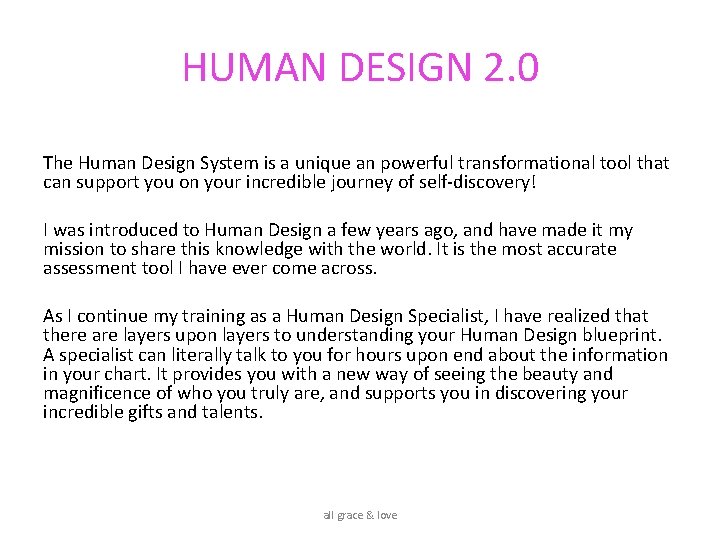 HUMAN DESIGN 2.0

The Human Design System is a unique an powerful transformational tool that can support you on your incredible journey of self-discovery!

I was introduced to Human Design a few years ago, and have made it my mission to share this knowledge with the world. It is the most accurate assessment tool I have ever come across.

As I continue my training as a Human Design Specialist, I have realized that there are layers upon layers to understanding your Human Design blueprint. A specialist can literally talk to you for hours upon end about the information in your chart. It provides you with a new way of seeing the beauty and magnificence of who you truly are, and supports you in discovering your incredible gifts and talents.

all grace & love